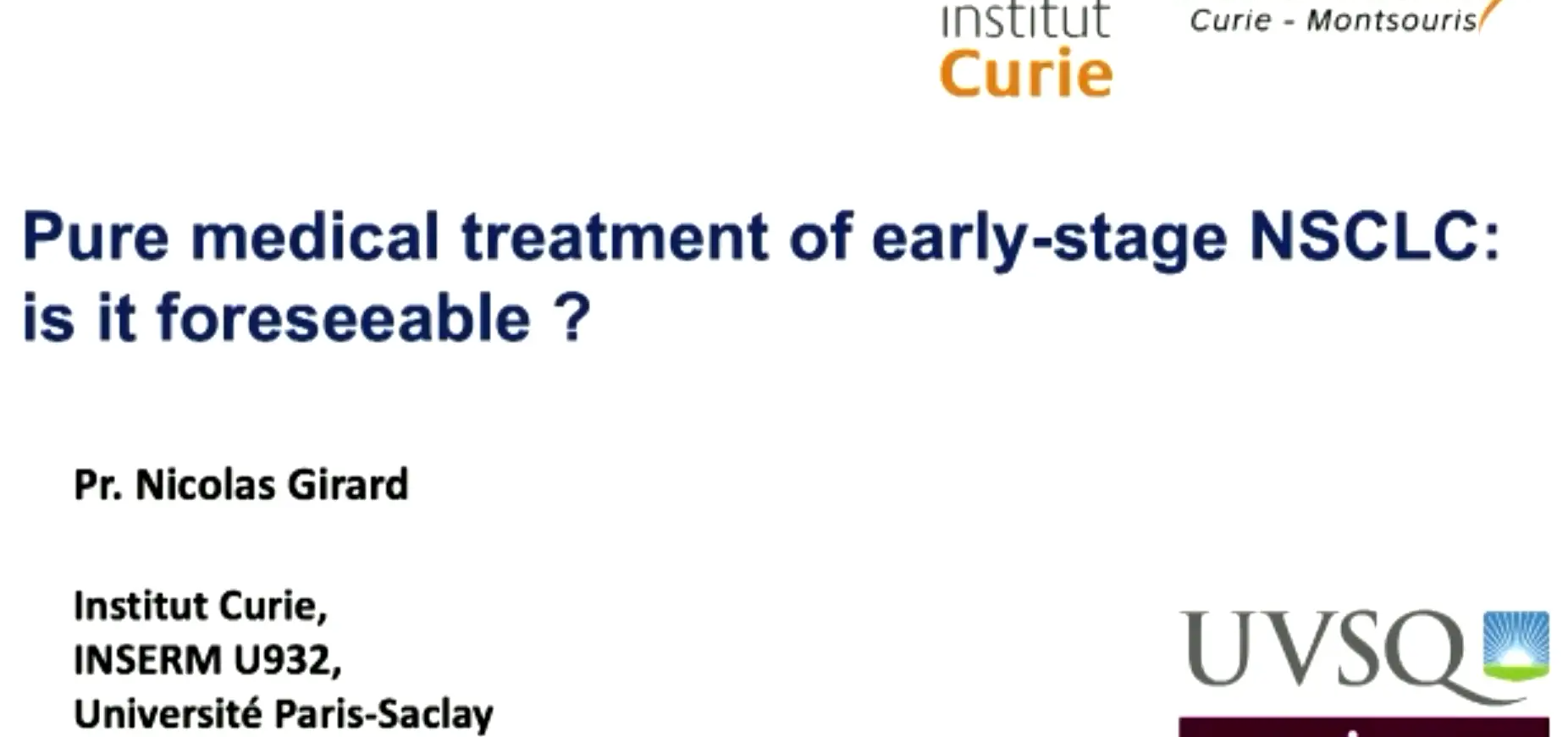 institut
Curie

Curie - Montsouris

Pure medical treatment of early-stage NSCLC: is it foreseeable ?

Pr. Nicolas Girard

Institut Curie,
INSERM U932,
Université Paris-Saclay

UVSQ